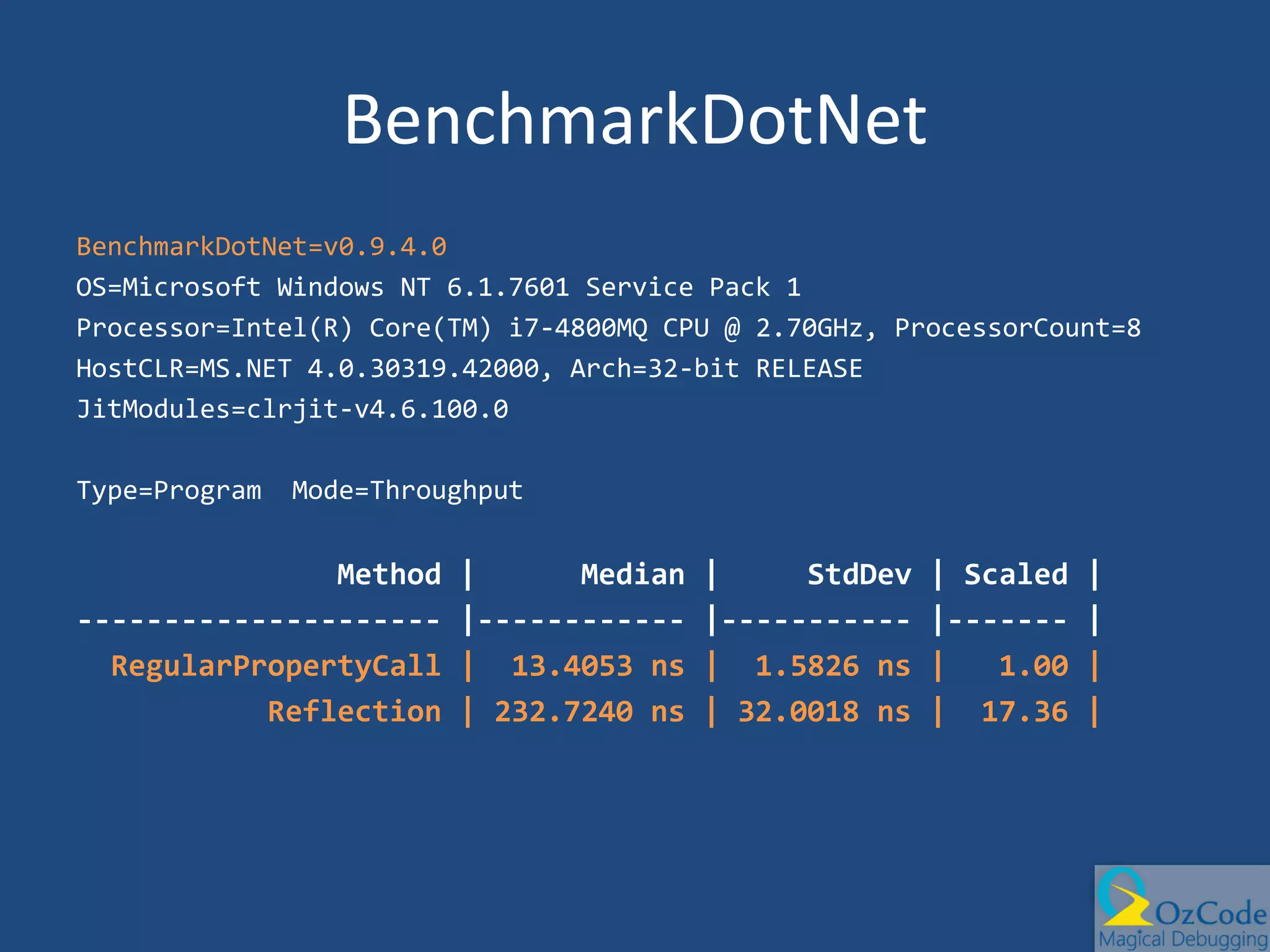 BenchmarkDotNet

BenchmarkDotNet=v0.9.4.0
OS=Microsoft Windows NT 6.1.7601 Service Pack 1
Processor=Intel(R) Core(TM) i7-4800MQ CPU @ 2.70GHz, ProcessorCount=8
HostCLR=MS.NET 4.0.30319.42000, Arch=32-bit RELEASE
JitModules=clrjit-v4.6.100.0

Type=Program  Mode=Throughput

| Method | Median | StdDev | Scaled |
|---|---|---|---|
| RegularPropertyCall | 13.4053 ns | 1.5826 ns | 1.00 |
| Reflection | 232.7240 ns | 32.0018 ns | 17.36 |

OzCode
Magical Debugging